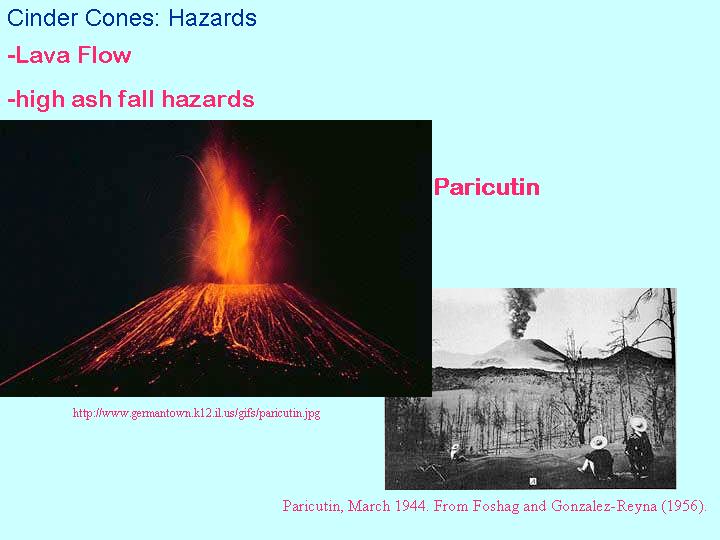 Cinder Cones: Hazards

-Lava Flow

-high ash fall hazards

Paricutin

http://www.germantown.k12.il.us/gifs/paricutin.jpg

Paricutin, March 1944. From Foshag and Gonzalez-Reyna (1956).